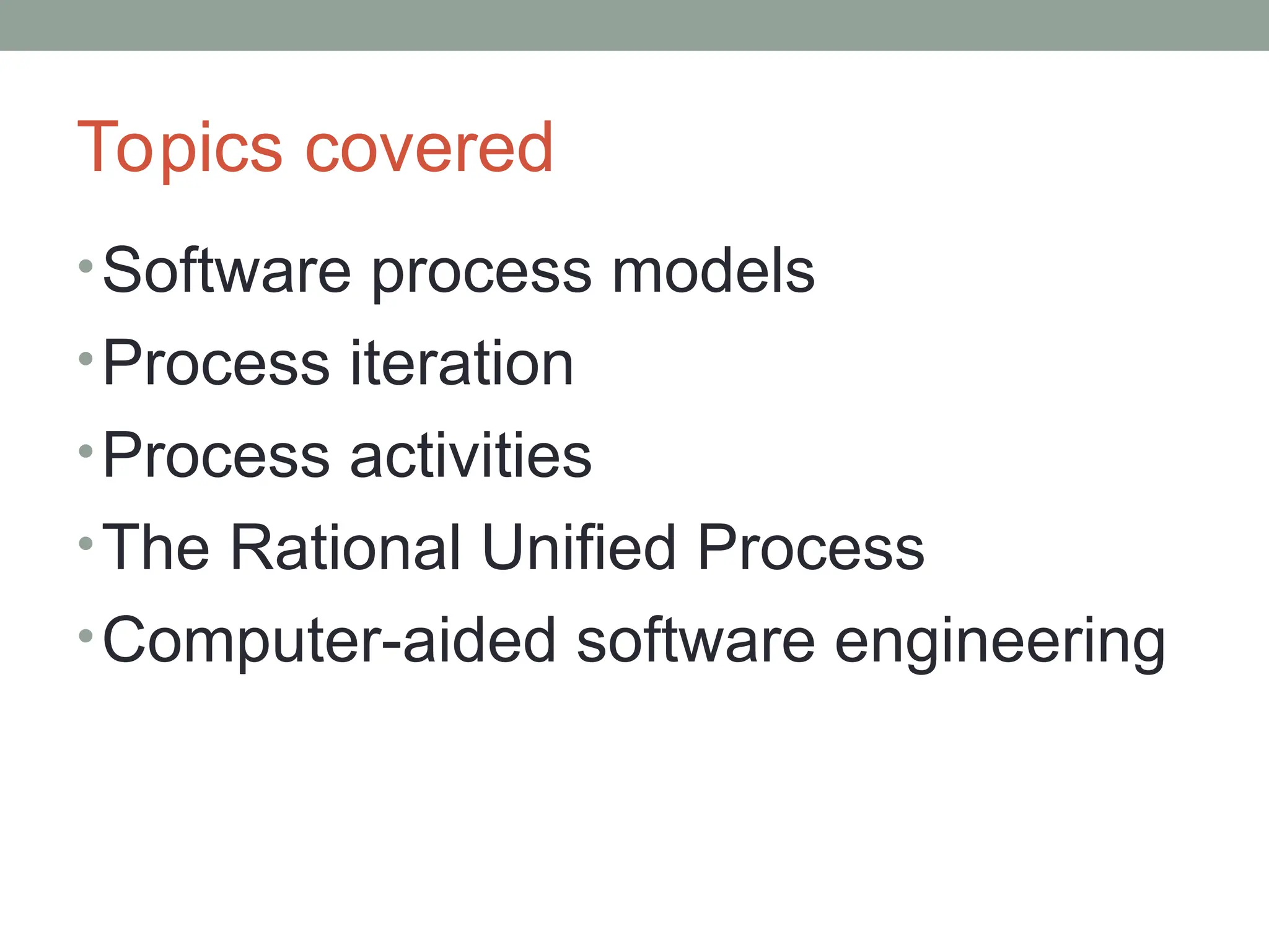 Topics covered

• Software process models
• Process iteration
• Process activities
• The Rational Unified Process
• Computer-aided software engineering